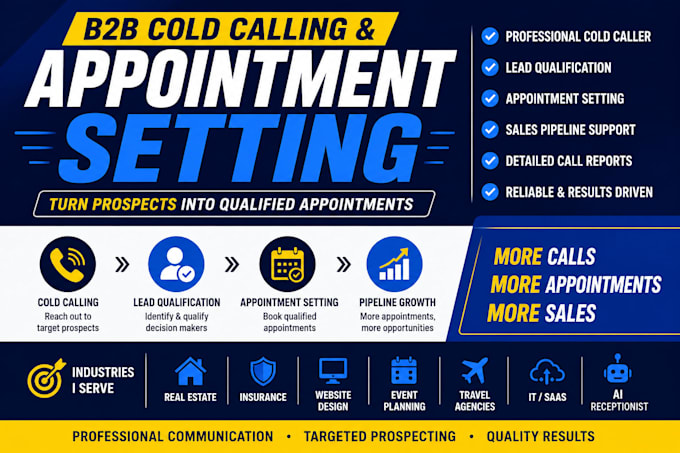 B2B COLD CALLING &
APPOINTMENT
SETTING

TURN PROSPECTS INTO QUALIFIED APPOINTMENTS

PROFESSIONAL COLD CALLER
LEAD QUALIFICATION
APPOINTMENT SETTING
SALES PIPELINE SUPPORT
DETAILED CALL REPORTS
RELIABLE & RESULTS DRIVEN

COLD CALLING
Reach out to target prospects

LEAD QUALIFICATION
Identify & qualify decision makers

APPOINTMENT SETTING
Book qualified appointments

PIPELINE GROWTH
More appointments, more opportunities

MORE CALLS
MORE APPOINTMENTS
MORE SALES

INDUSTRIES I SERVE

REAL ESTATE

INSURANCE

WEBSITE DESIGN

EVENT PLANNING

TRAVEL AGENCIES

IT / SAAS

AI RECEPTIONIST

PROFESSIONAL COMMUNICATION • TARGETED PROSPECTING • QUALITY RESULTS